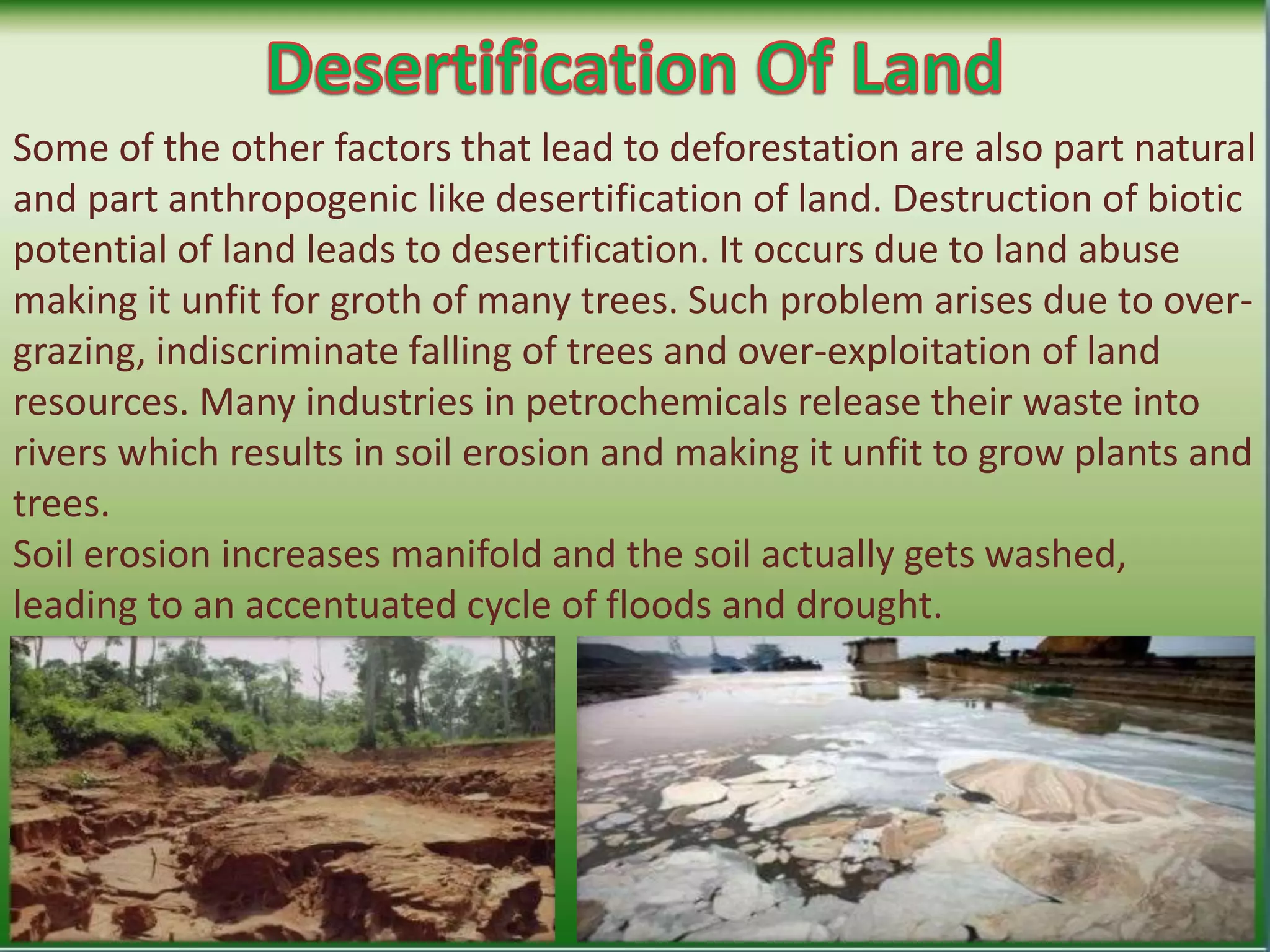 Desertification Of Land

Some of the other factors that lead to deforestation are also part natural and part anthropogenic like desertification of land. Destruction of biotic potential of land leads to desertification. It occurs due to land abuse making it unfit for groth of many trees. Such problem arises due to over-grazing, indiscriminate falling of trees and over-exploitation of land resources. Many industries in petrochemicals release their waste into rivers which results in soil erosion and making it unfit to grow plants and trees.
Soil erosion increases manifold and the soil actually gets washed, leading to an accentuated cycle of floods and drought.